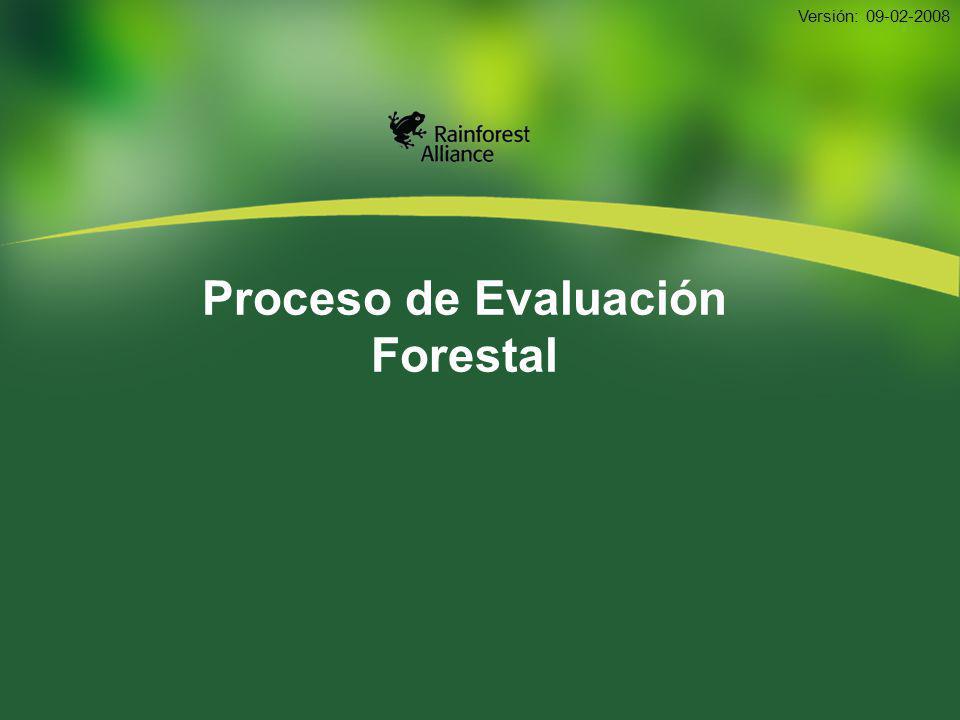 Versión: 09-02-2008

Rainforest Alliance

Proceso de Evaluación Forestal